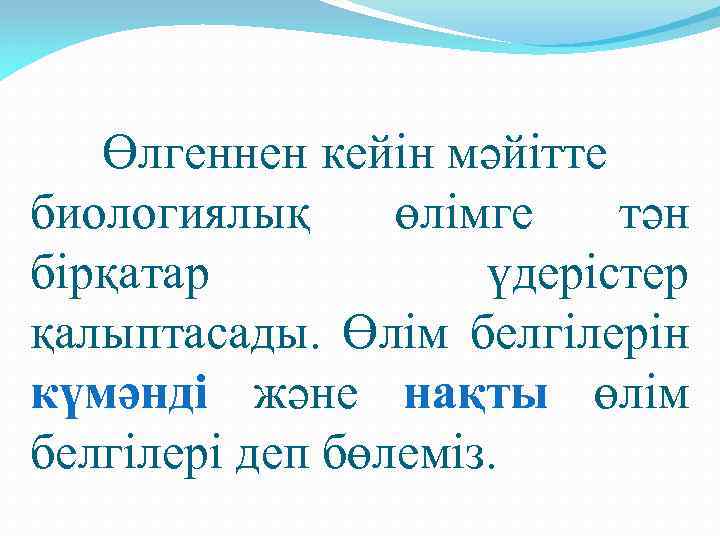 Өлгеннен кейін мәйітте биологиялық өлімге тән бірқатар үдерістер қалыптасады. Өлім белгілерін күмәнді және нақты өлім белгілері деп бөлеміз.